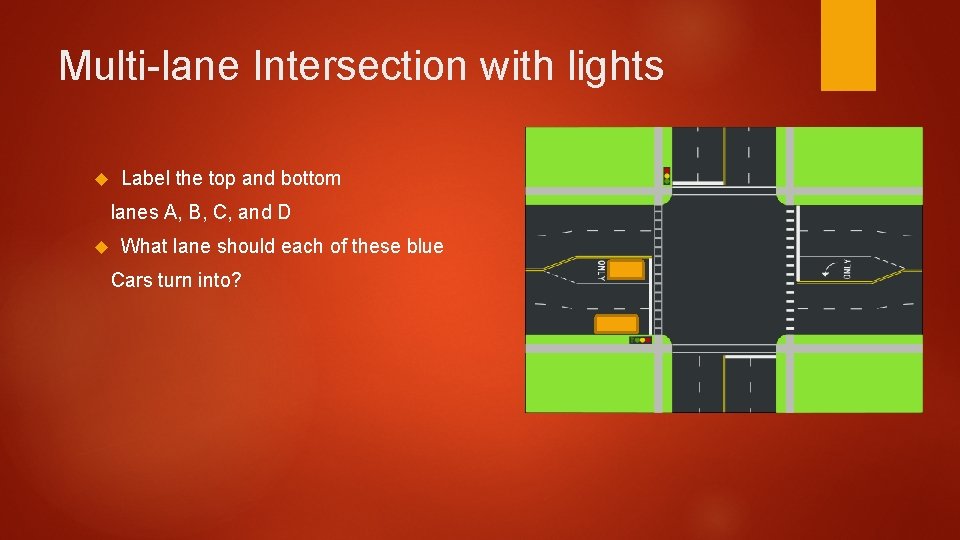 Multi-lane Intersection with lights

Label the top and bottom lanes A, B, C, and D

What lane should each of these blue Cars turn into?

ONLY

ONLY